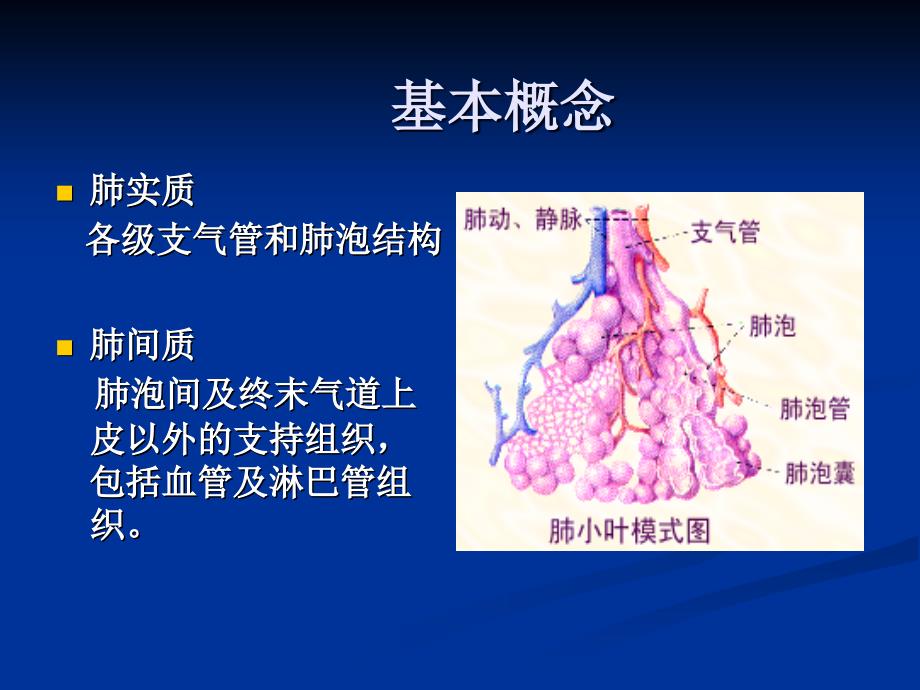 基本概念

肺实质
各级支气管和肺泡结构

肺间质
肺泡间及终末气道上皮以外的支持组织，包括血管及淋巴管组织。

肺动、静脉
支气管
肺泡
肺泡管
肺泡囊
肺小叶模式图